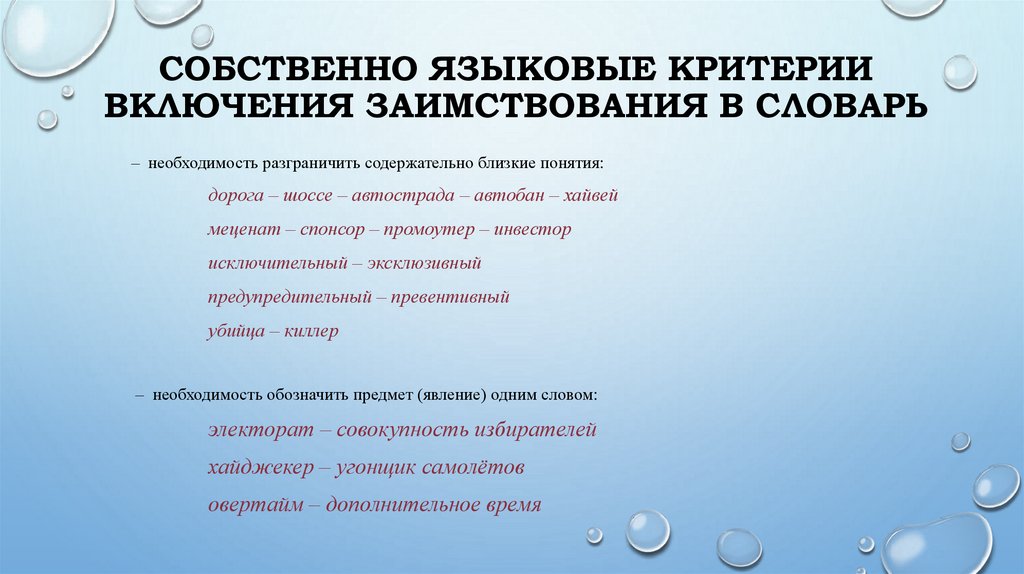 СОБСТВЕННО ЯЗЫКОВЫЕ КРИТЕРИИ ВКЛЮЧЕНИЯ ЗАИМСТВОВАНИЯ В СЛОВАРЬ

– необходимость разграничить содержательно близкие понятия:

дорога – шоссе – автострада – автобан – хайвей

меценат – спонсор – промоутер – инвестор

исключительный – эксклюзивный

предупредительный – превентивный

убийца – киллер

– необходимость обозначить предмет (явление) одним словом:

электорат – совокупность избирателей

хайджекер – угонщик самолётов

овертайм – дополнительное время